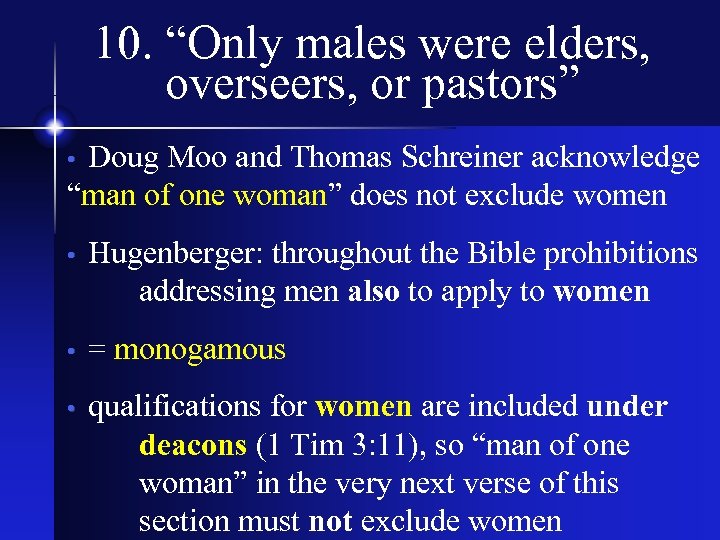 10. “Only males were elders, overseers, or pastors”

• Doug Moo and Thomas Schreiner acknowledge “man of one woman” does not exclude women

• Hugenberger: throughout the Bible prohibitions addressing men also to apply to women

• = monogamous

• qualifications for women are included under deacons (1 Tim 3:11), so “man of one woman” in the very next verse of this section must not exclude women